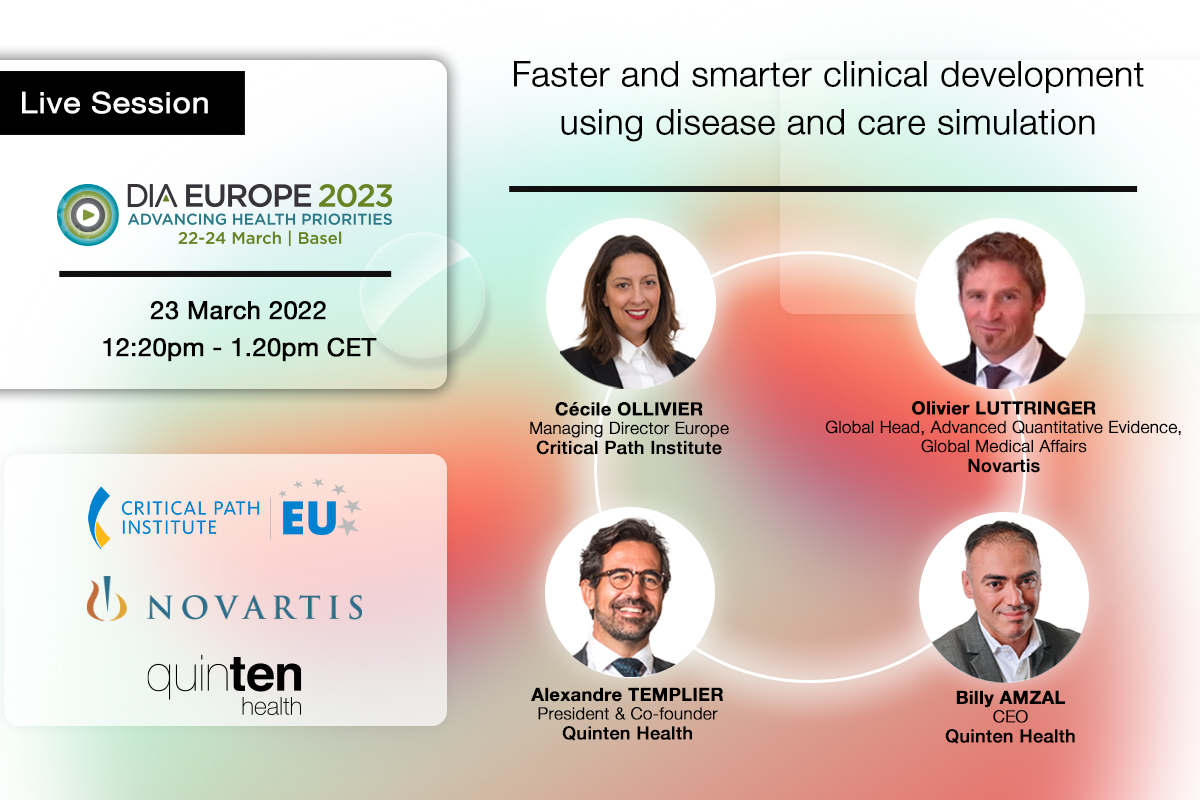 Live Session

DIA EUROPE 2023
ADVANCING HEALTH PRIORITIES
22-24 March | Basel

23 March 2022
12:20pm - 1.20pm CET

CRITICAL PATH INSTITUTE | EU

NOVARTIS

quinten health

Faster and smarter clinical development using disease and care simulation

Cécile OLLIVIER
Managing Director Europe
Critical Path Institute

Olivier LUTTRINGER
Global Head, Advanced Quantitative Evidence, Global Medical Affairs
Novartis

Alexandre TEMPLIER
President & Co-founder
Quinten Health

Billy AMZAL
CEO
Quinten Health